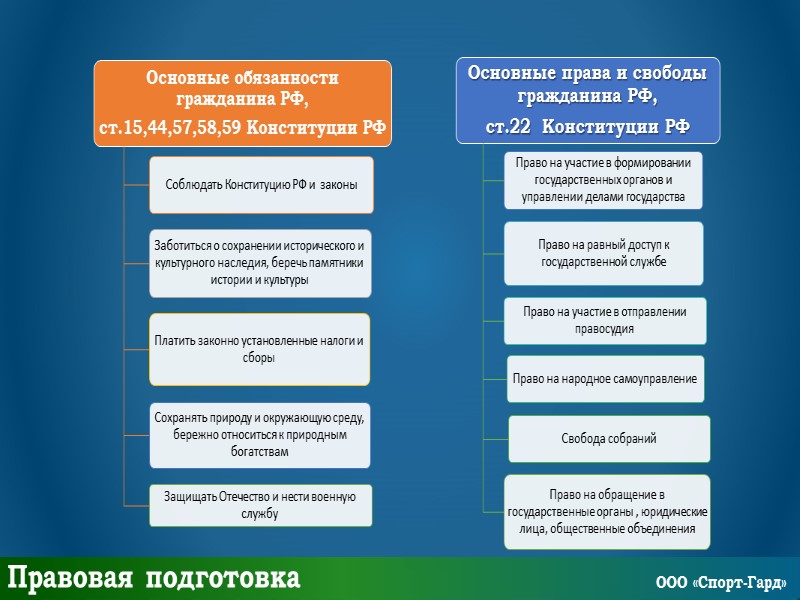 Основные обязанности гражданина РФ, ст.15,44,57,58,59 Конституции РФ

Соблюдать Конституцию РФ и законы

Заботиться о сохранении исторического и культурного наследия, беречь памятники истории и культуры

Платить законно установленные налоги и сборы

Сохранять природу и окружающую среду, бережно относиться к природным богатствам

Защищать Отечество и нести военную службу

Основные права и свободы гражданина РФ, ст.22 Конституции РФ

Право на участие в формировании государственных органов и управлении делами государства

Право на равный доступ к государственной службе

Право на участие в отправлении правосудия

Право на народное самоуправление

Свобода собраний

Право на обращение в государственные органы , юридические лица, общественные объединения

Правовая подготовка

ООО «Спорт-Гард»